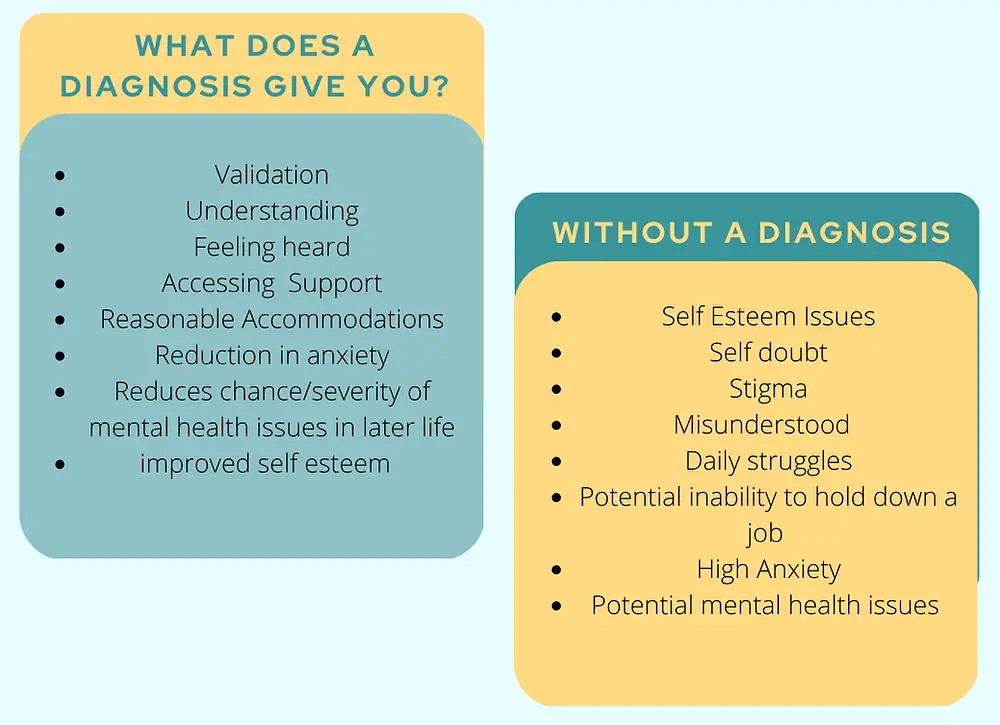 WHAT DOES A DIAGNOSIS GIVE YOU?

- Validation
- Understanding
- Feeling heard
- Accessing  Support
- Reasonable Accommodations
- Reduction in anxiety
- Reduces chance/severity of mental health issues in later life
- improved self esteem

WITHOUT A DIAGNOSIS

- Self Esteem Issues
- Self doubt
- Stigma
- Misunderstood
- Daily struggles
- Potential inability to hold down a job
- High Anxiety
- Potential mental health issues